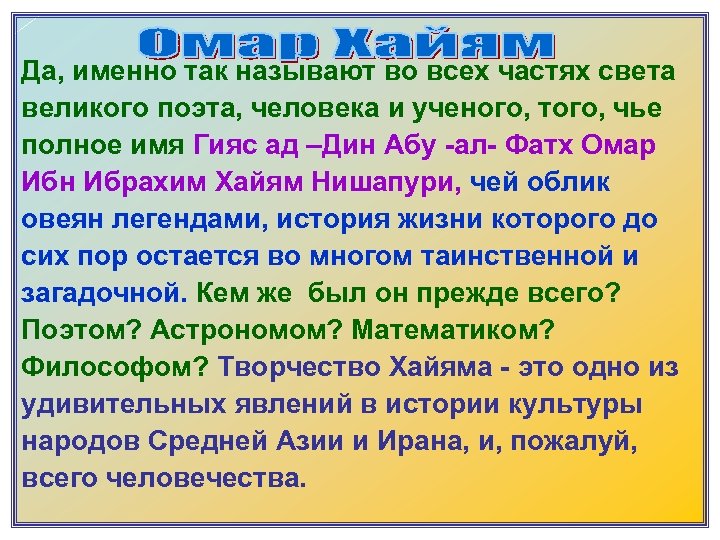 Омар Хайям

Да, именно так называют во всех частях света великого поэта, человека и ученого, того, чье полное имя Гияс ад –Дин Абу -ал- Фатх Омар Ибн Ибрахим Хайям Нишапури, чей облик овеян легендами, история жизни которого до сих пор остается во многом таинственной и загадочной. Кем же был он прежде всего? Поэтом? Астрономом? Математиком? Философом? Творчество Хайяма - это одно из удивительных явлений в истории культуры народов Средней Азии и Ирана, и, пожалуй, всего человечества.